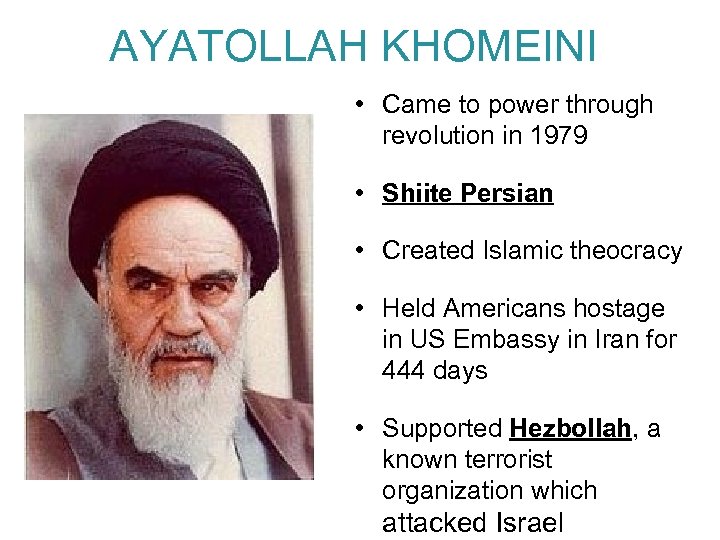 AYATOLLAH KHOMEINI

• Came to power through revolution in 1979

• Shiite Persian

• Created Islamic theocracy

• Held Americans hostage in US Embassy in Iran for 444 days

• Supported Hezbollah, a known terrorist organization which attacked Israel